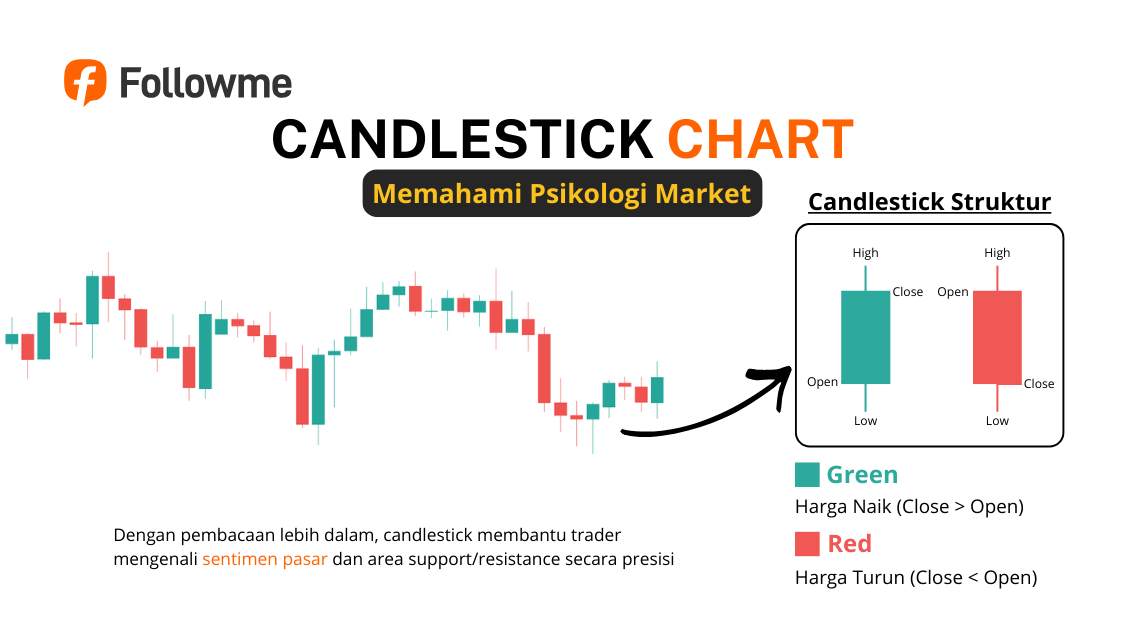 Followme

CANDLESTICK CHART

Memahami Psikologi Market

Candlestick Struktur

High
Close
Open
Low

High
Open
Close
Low

Green
Harga Naik (Close > Open)

Red
Harga Turun (Close < Open)

Dengan pembacaan lebih dalam, candlestick membantu trader mengenali sentimen pasar dan area support/resistance secara presisi